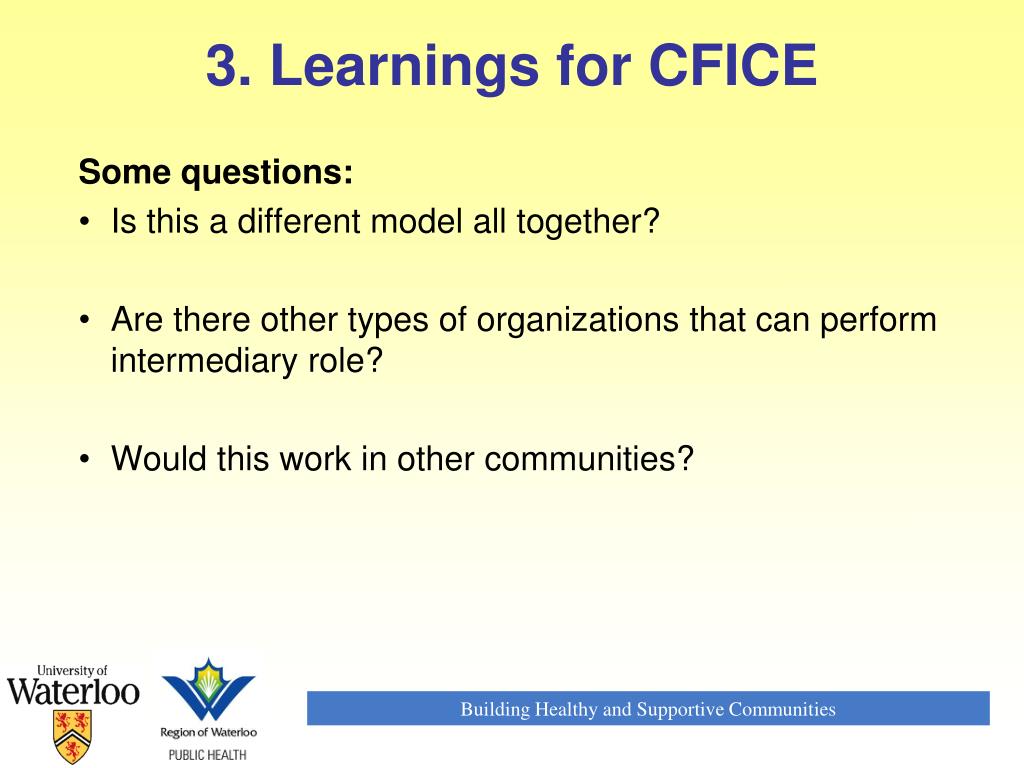 3. Learnings for CFICE

Some questions:

• Is this a different model all together?

• Are there other types of organizations that can perform intermediary role?

• Would this work in other communities?

University of Waterloo

Region of Waterloo PUBLIC HEALTH

Building Healthy and Supportive Communities